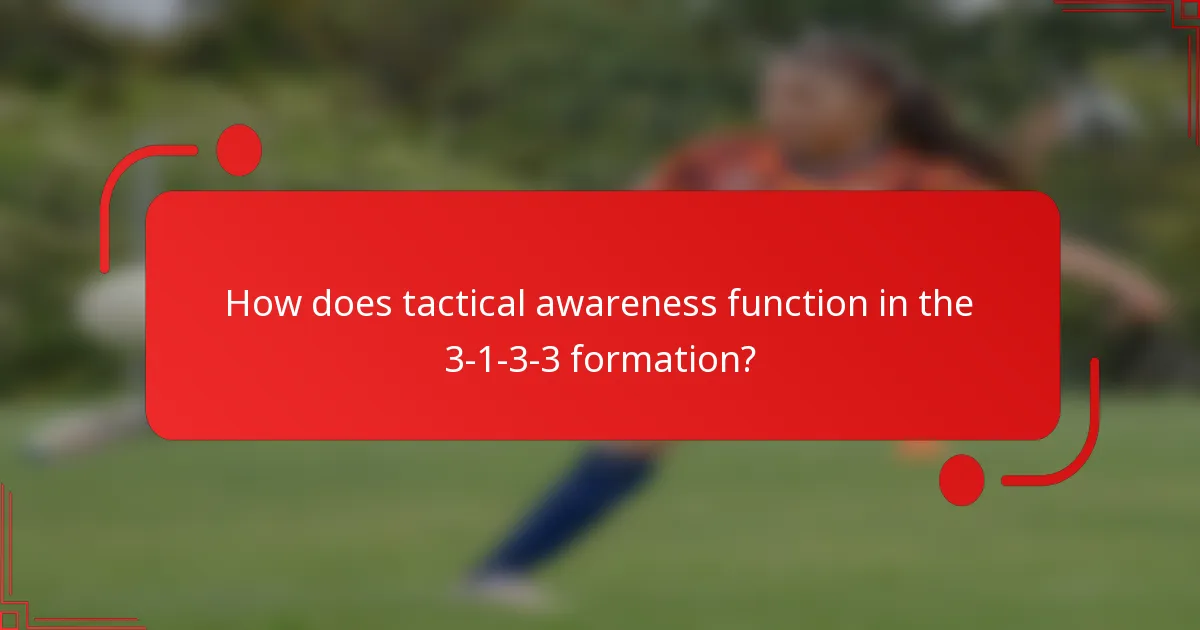 How does tactical awareness function in the 3-1-3-3 formation?